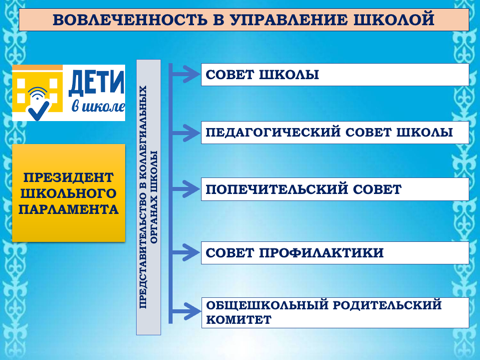 ВОВЛЕЧЕННОСТЬ В УПРАВЛЕНИЕ ШКОЛОЙ

ДЕТИ
в школе

ПРЕЗИДЕНТ ШКОЛЬНОГО ПАРЛАМЕНТА

ПРЕДСТАВИТЕЛЬСТВО В КОЛЛЕГИАЛЬНЫХ ОРГАНАХ ШКОЛЫ

СОВЕТ ШКОЛЫ

ПЕДАГОГИЧЕСКИЙ СОВЕТ ШКОЛЫ

ПОПЕЧИТЕЛЬСКИЙ СОВЕТ

СОВЕТ ПРОФИЛАКТИКИ

ОБЩЕШКОЛЬНЫЙ РОДИТЕЛЬСКИЙ КОМИТЕТ